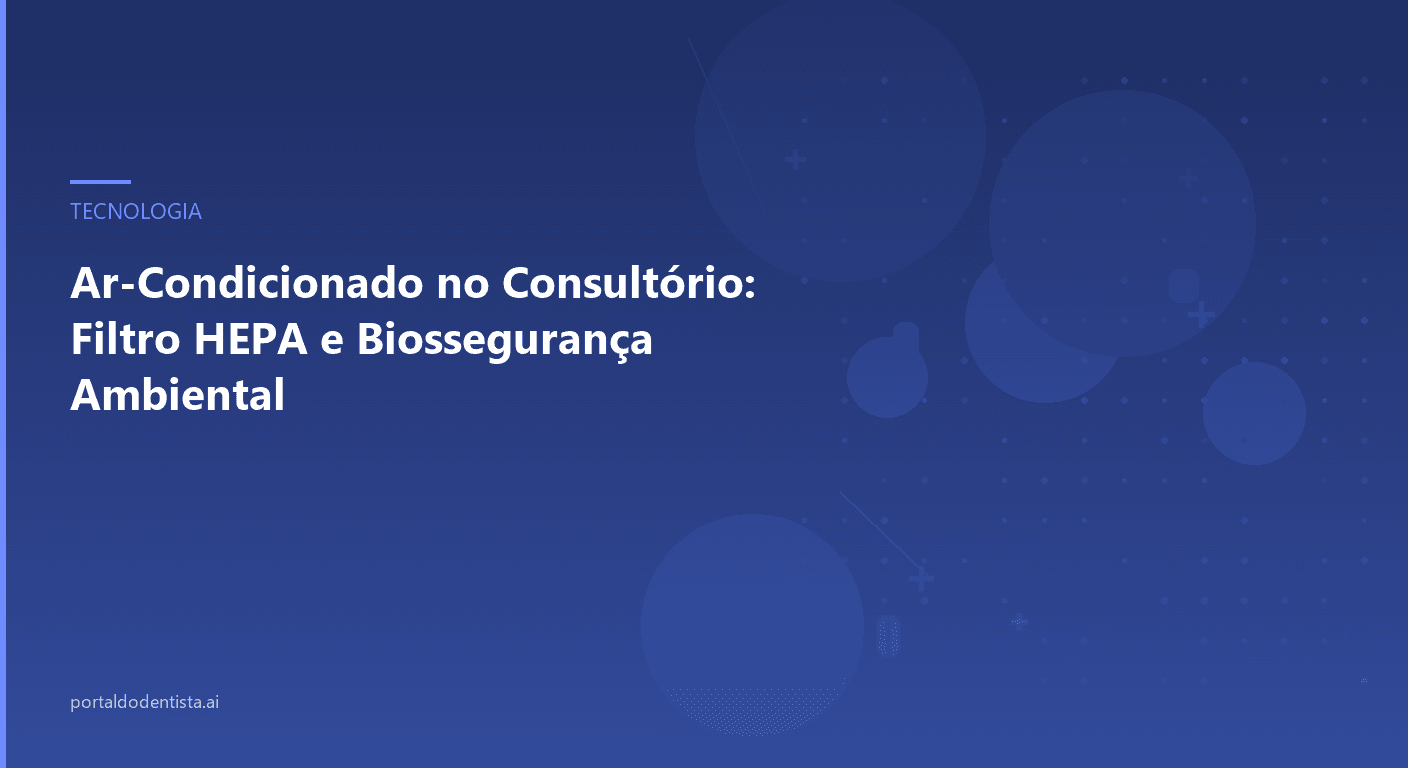 TECNOLOGIA

Ar-Condicionado no Consultório: Filtro HEPA e Biossegurança Ambiental

portaldodentista.ai